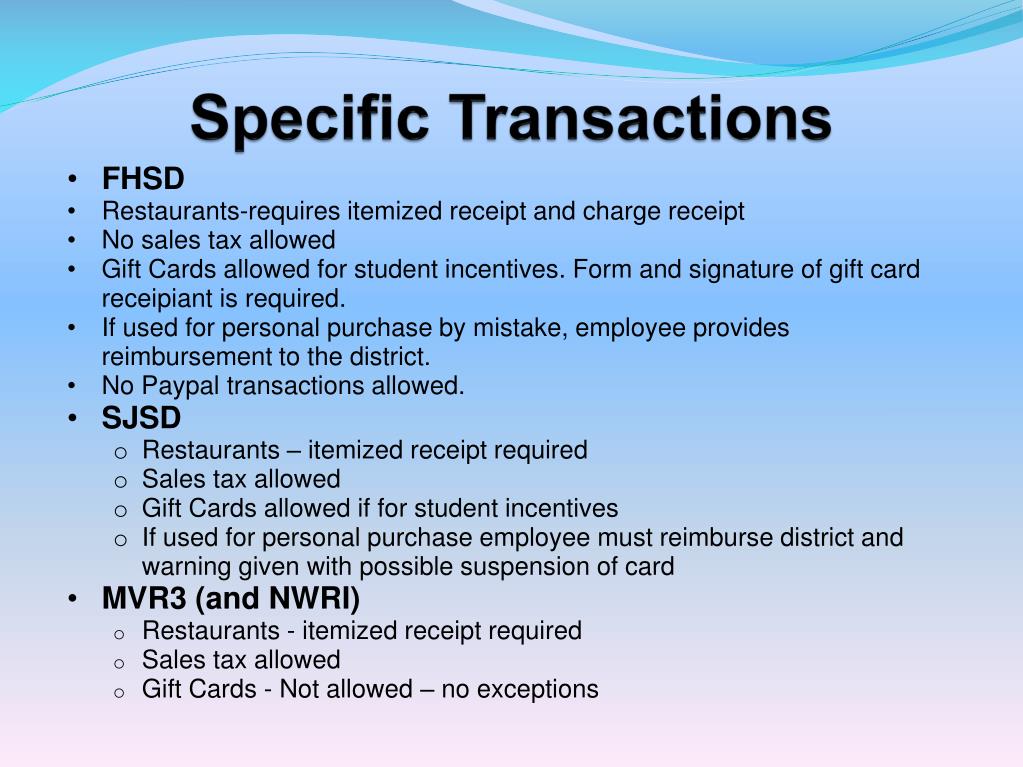 Specific Transactions

• FHSD
• Restaurants-requires itemized receipt and charge receipt
• No sales tax allowed
• Gift Cards allowed for student incentives. Form and signature of gift card receipiant is required.
• If used for personal purchase by mistake, employee provides reimbursement to the district.
• No Paypal transactions allowed.
• SJSD
o Restaurants – itemized receipt required
o Sales tax allowed
o Gift Cards allowed if for student incentives
o If used for personal purchase employee must reimburse district and warning given with possible suspension of card
• MVR3 (and NWRI)
o Restaurants - itemized receipt required
o Sales tax allowed
o Gift Cards - Not allowed – no exceptions